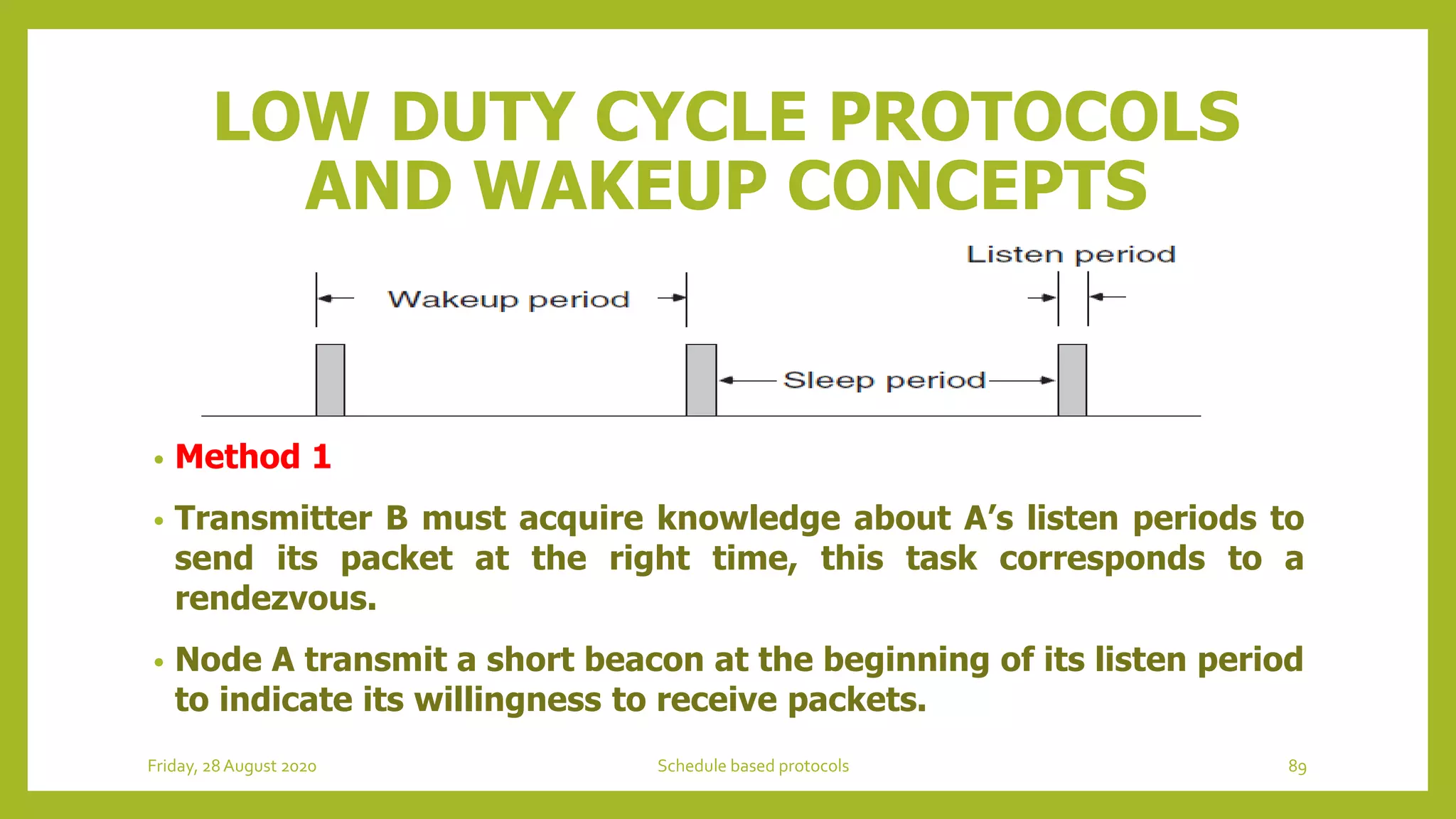 LOW DUTY CYCLE PROTOCOLS AND WAKEUP CONCEPTS

Listen period

Wakeup period

Sleep period

• Method 1

• Transmitter B must acquire knowledge about A's listen periods to send its packet at the right time, this task corresponds to a rendezvous.

• Node A transmit a short beacon at the beginning of its listen period to indicate its willingness to receive packets.

Friday, 28 August 2020

Schedule based protocols

89